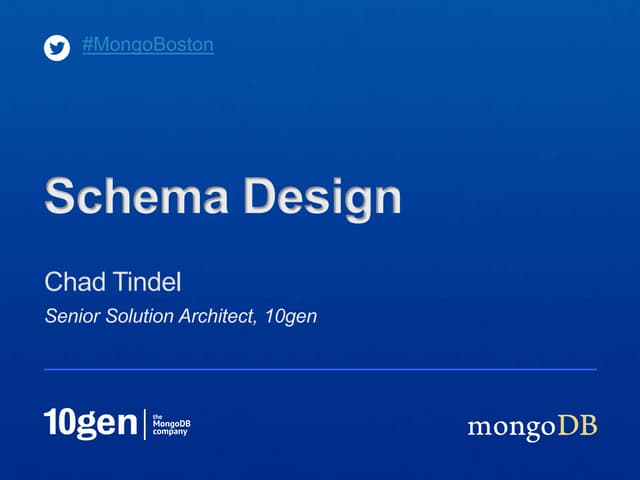 #MongoBoston

Schema Design

Chad Tindel

Senior Solution Architect, 10gen

10gen the MongoDB company

mongoDB